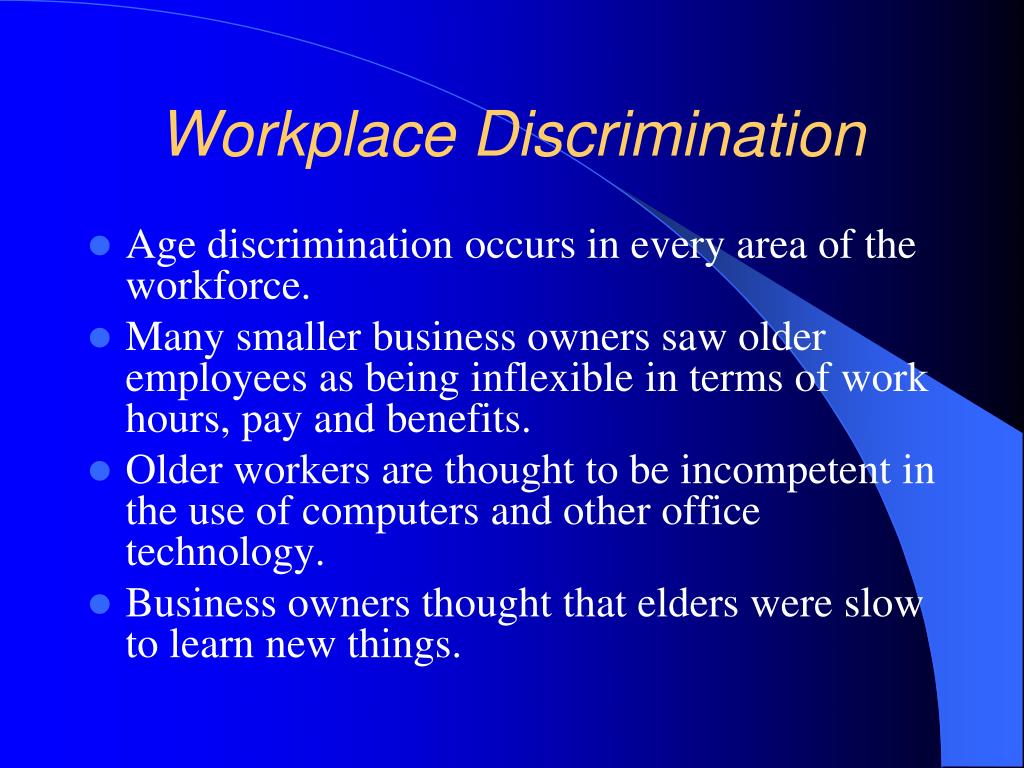 Workplace Discrimination

- Age discrimination occurs in every area of the workforce.
- Many smaller business owners saw older employees as being inflexible in terms of work hours, pay and benefits.
- Older workers are thought to be incompetent in the use of computers and other office technology.
- Business owners thought that elders were slow to learn new things.